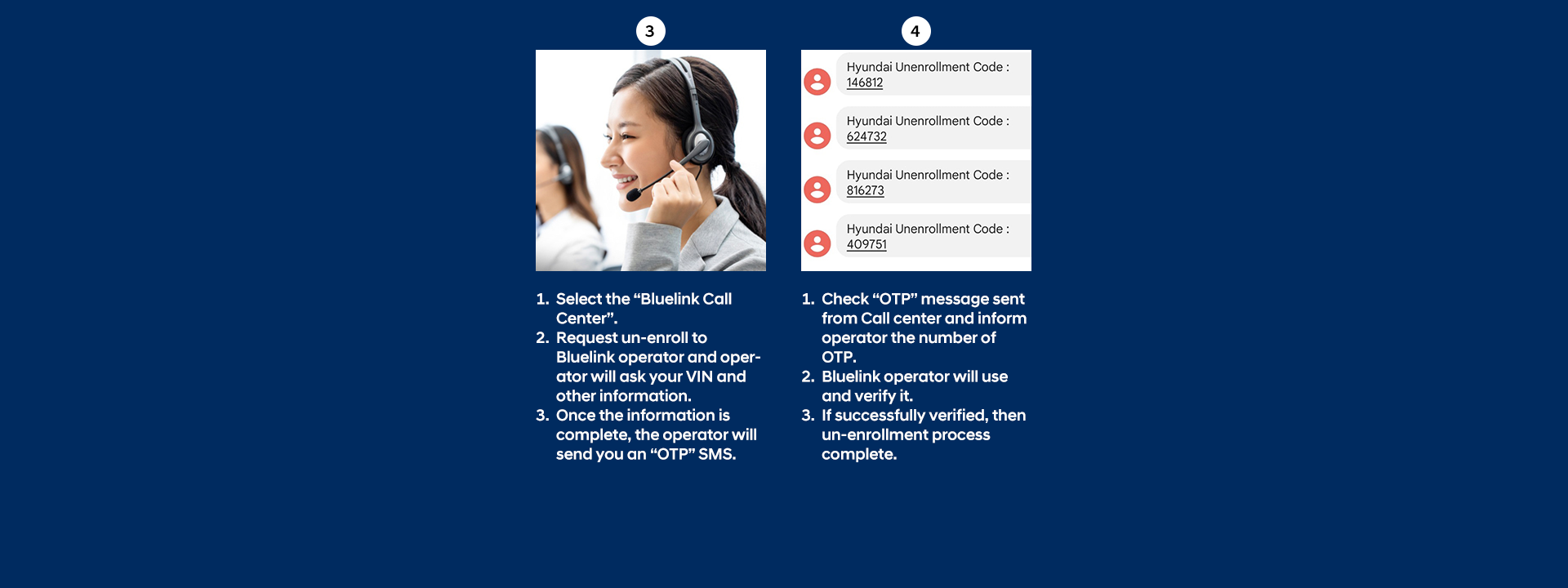 3

1. Select the “Bluelink Call Center”.
2. Request un-enroll to Bluelink operator and operator will ask your VIN and other information.
3. Once the information is complete, the operator will send you an “OTP” SMS.

4

Hyundai Unenrollment Code : 146812

Hyundai Unenrollment Code : 624732

Hyundai Unenrollment Code : 816273

Hyundai Unenrollment Code : 409751

1. Check “OTP” message sent from Call center and inform operator the number of OTP.
2. Bluelink operator will use and verify it.
3. If successfully verified, then un-enrollment process complete.